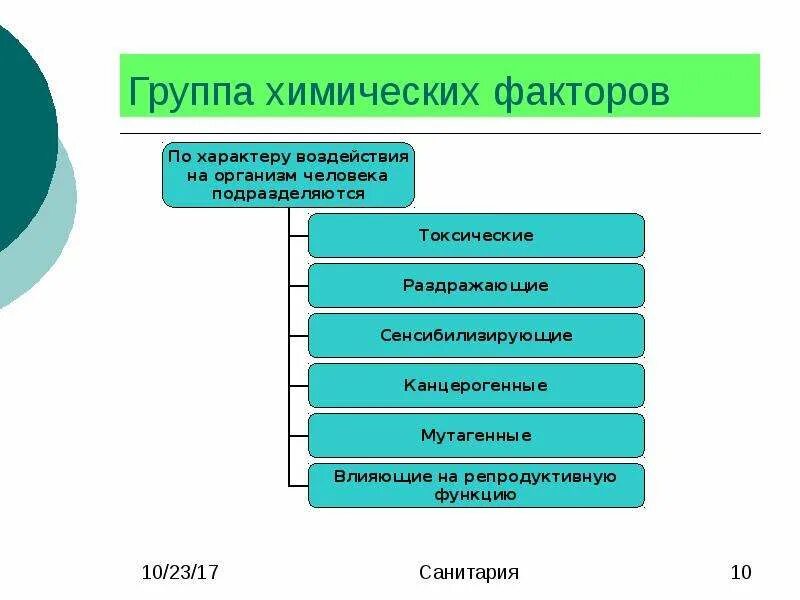 Группа химических факторов

По характеру воздействия на организм человека подразделяются

Токсические

Раздражающие

Сенсибилизирующие

Канцерогенные

Мутагенные

Влияющие на репродуктивную функцию

10/23/17

Санитария

10